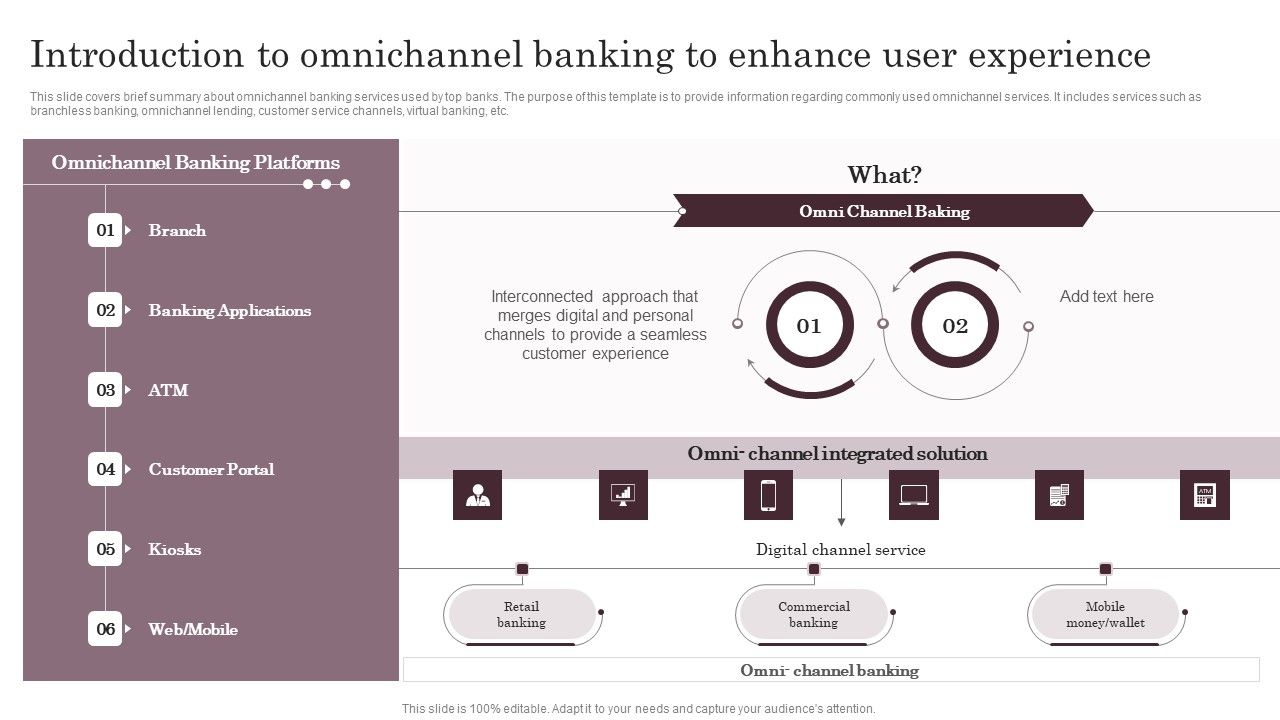 Introduction to omnichannel banking to enhance user experience

This slide covers brief summary about omnichannel banking services used by top banks. The purpose of this template is to provide information regarding commonly used omnichannel services. It includes services such as branchless banking, omnichannel lending, customer service channels, virtual banking, etc.

Omnichannel Banking Platforms

01 Branch

02 Banking Applications

03 ATM

04 Customer Portal

05 Kiosks

06 Web/Mobile

What?

Omni Channel Baking

Interconnected approach that merges digital and personal channels to provide a seamless customer experience

01

02

Add text here

Omni- channel integrated solution

Digital channel service

Retail banking

Commercial banking

Mobile money/wallet

Omni- channel banking

This slide is 100% editable. Adapt it to your needs and capture your audience's attention.